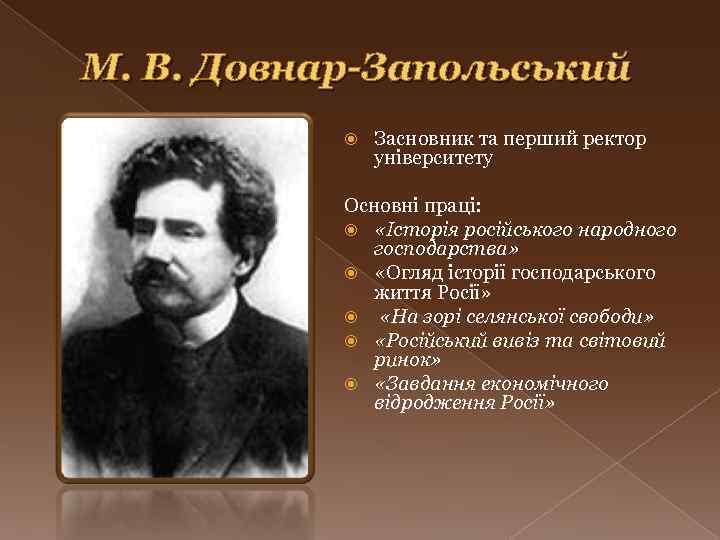 М. В. Довнар-Запольський

Засновник та перший ректор університету

Основні праці:
«Історія російського народного господарства»
«Огляд історії господарського життя Росії»
«На зорі селянської свободи»
«Російський вивіз та світовий ринок»
«Завдання економічного відродження Росії»